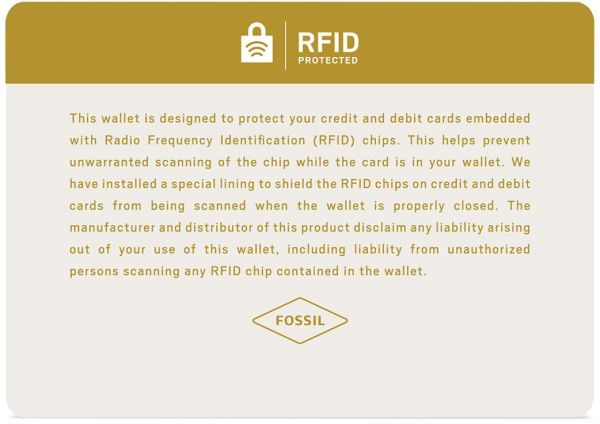 RFID
PROTECTED

This wallet is designed to protect your credit and debit cards embedded with Radio Frequency Identification (RFID) chips. This helps prevent unwarranted scanning of the chip while the card is in your wallet. We have installed a special lining to shield the RFID chips on credit and debit cards from being scanned when the wallet is properly closed. The manufacturer and distributor of this product disclaim any liability arising out of your use of this wallet, including liability from unauthorized persons scanning any RFID chip contained in the wallet.

FOSSIL